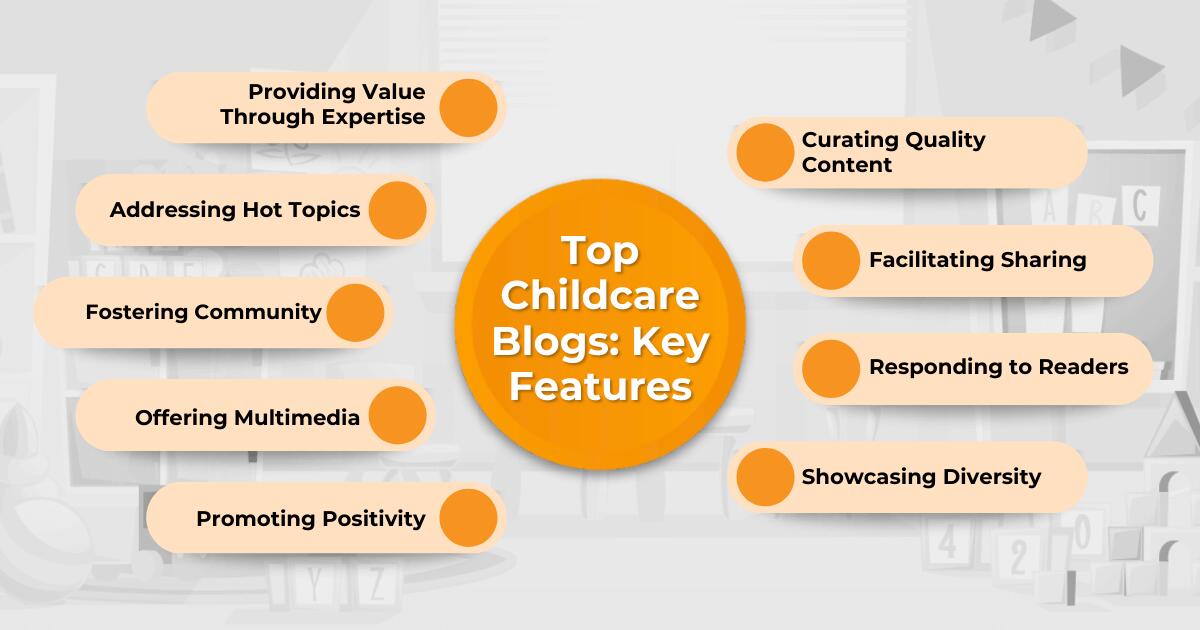 Top Childcare Blogs: Key Features

Providing Value Through Expertise

Addressing Hot Topics

Fostering Community

Offering Multimedia

Promoting Positivity

Curating Quality Content

Facilitating Sharing

Responding to Readers

Showcasing Diversity